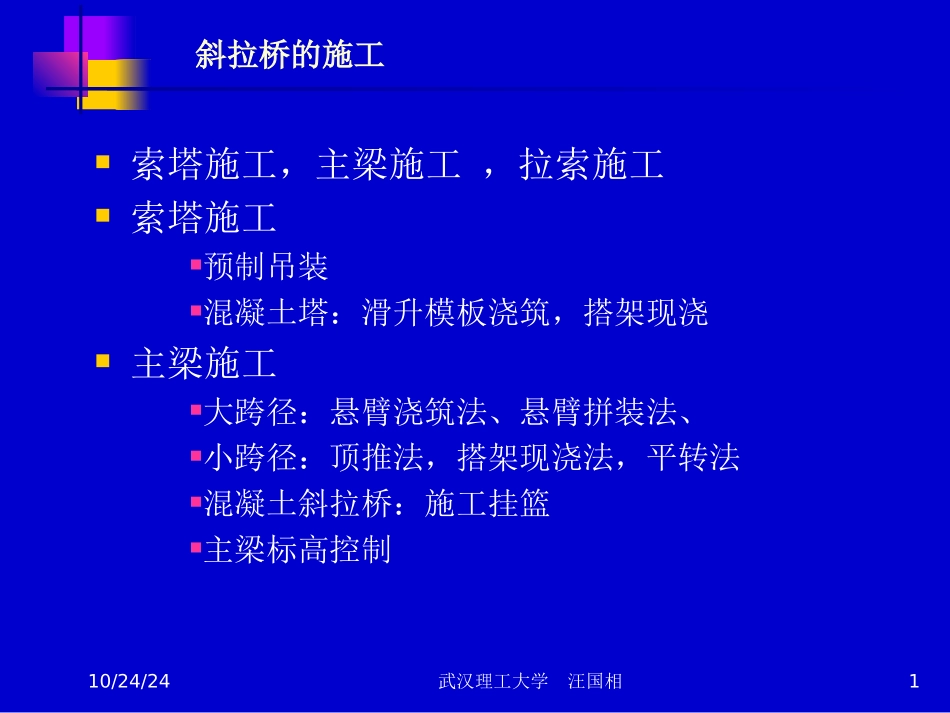 斜拉桥的施工

- 索塔施工，主梁施工 ，拉索施工
- 索塔施工
  - 预制吊装
  - 混凝土塔：滑升模板浇筑，搭架现浇
- 主梁施工
  - 大跨径：悬臂浇筑法、悬臂拼装法、
  - 小跨径：顶推法，搭架现浇法，平转法
  - 混凝土斜拉桥：施工挂篮
  - 主梁标高控制

10/24/24 武汉理工大学 汪国相 1